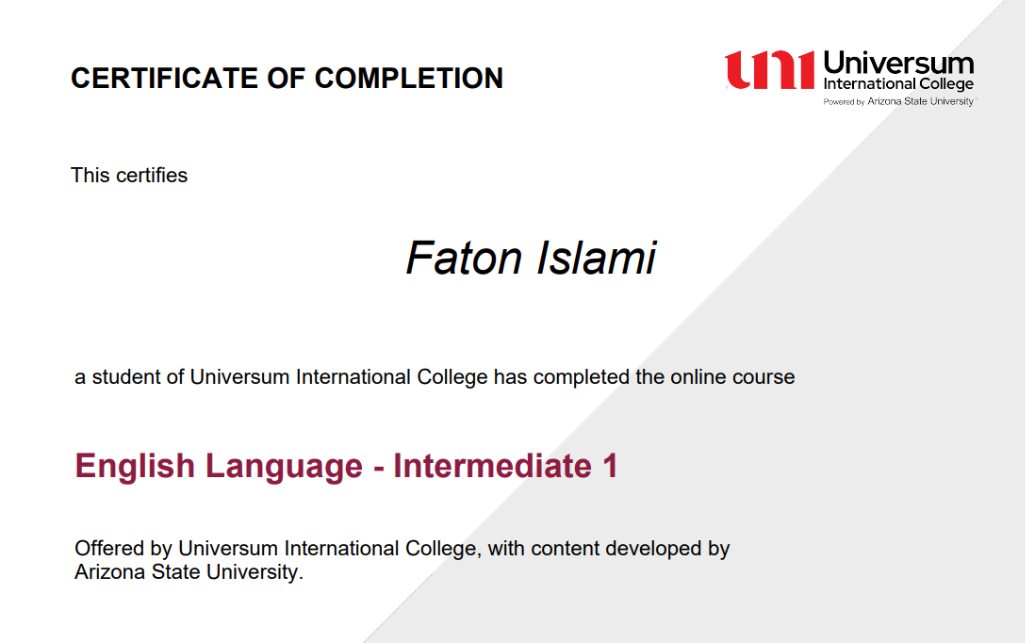 CERTIFICATE OF COMPLETION

uni Universum International College
Powered by Arizona State University

This certifies

Faton Islami

a student of Universum International College has completed the online course

English Language - Intermediate 1

Offered by Universum International College, with content developed by Arizona State University.